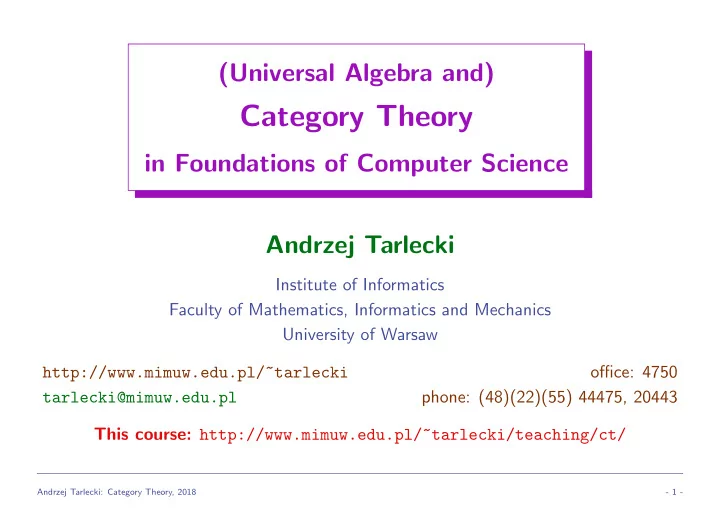 (Universal Algebra and)
Category Theory
in Foundations of Computer Science

Andrzej Tarlecki

Institute of Informatics
Faculty of Mathematics, Informatics and Mechanics
University of Warsaw

http://www.mimuw.edu.pl/~tarlecki office: 4750
tarlecki@mimuw.edu.pl phone: (48)(22)(55) 44475, 20443

This course: http://www.mimuw.edu.pl/~tarlecki/teaching/ct/

Andrzej Tarlecki: Category Theory, 2018 - 1 -